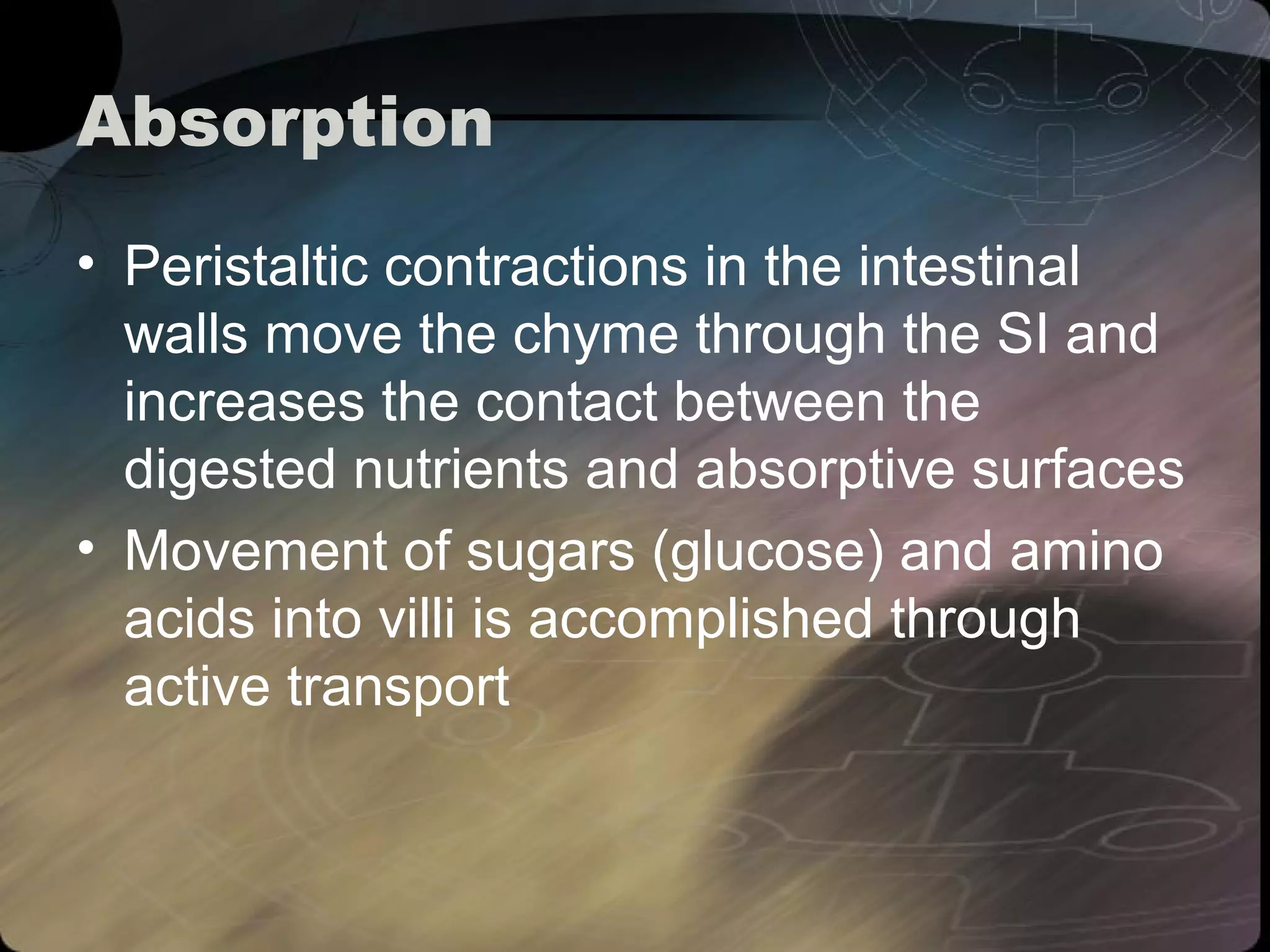 Absorption

• Peristaltic contractions in the intestinal walls move the chyme through the SI and increases the contact between the digested nutrients and absorptive surfaces

• Movement of sugars (glucose) and amino acids into villi is accomplished through active transport